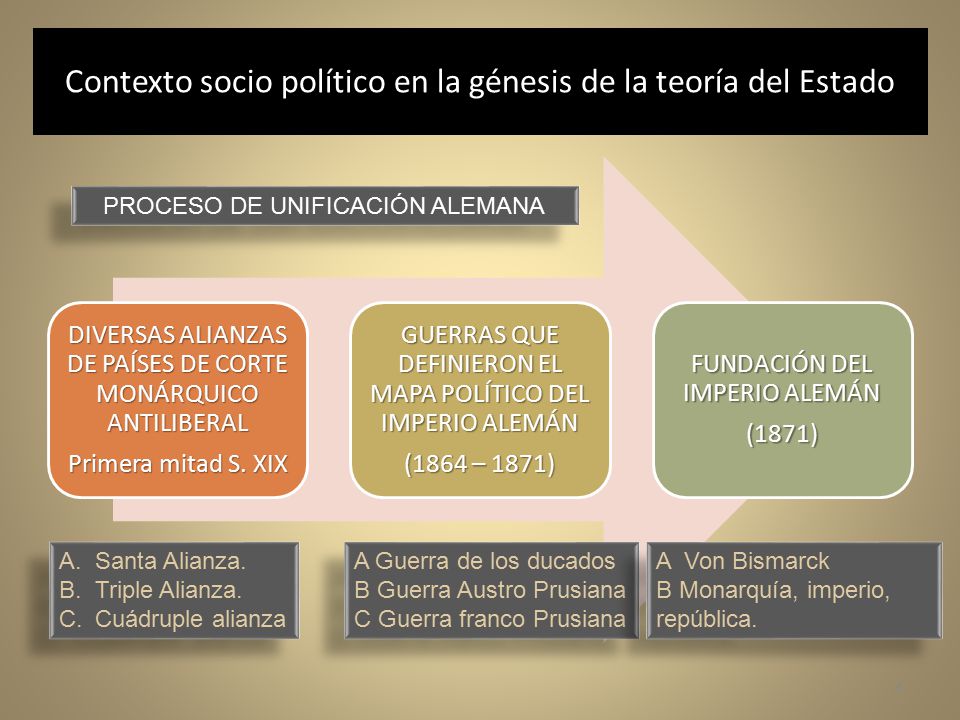 Contexto socio político en la génesis de la teoría del Estado

PROCESO DE UNIFICACIÓN ALEMANA

DIVERSAS ALIANZAS DE PAÍSES DE CORTE MONÁRQUICO ANTILIBERAL

Primera mitad S. XIX

GUERRAS QUE DEFINIERON EL MAPA POLÍTICO DEL IMPERIO ALEMÁN

(1864 – 1871)

FUNDACIÓN DEL IMPERIO ALEMÁN

(1871)

A. Santa Alianza.
B. Triple Alianza.
C. Cuádruple alianza

A Guerra de los ducados
B Guerra Austro Prusiana
C Guerra franco Prusiana

A Von Bismarck
B Monarquía, imperio, república.